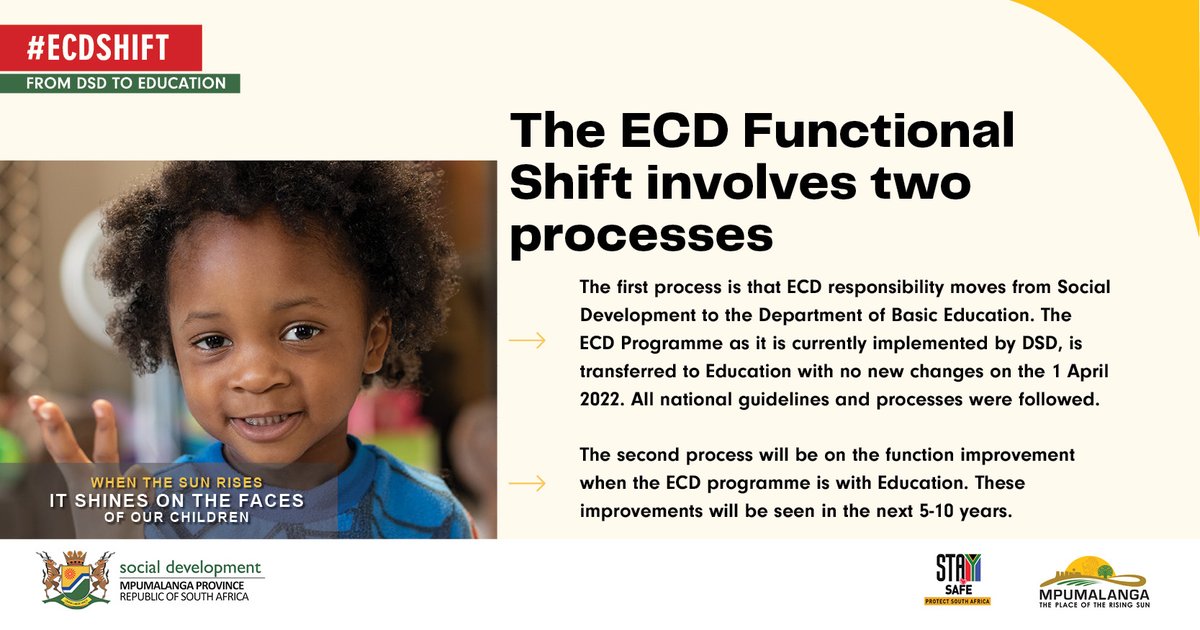 #ECDSHIFT
FROM DSD TO EDUCATION

The ECD Functional Shift involves two processes

The first process is that ECD responsibility moves from Social Development to the Department of Basic Education. The ECD Programme as it is currently implemented by DSD, is transferred to Education with no new changes on the 1 April 2022. All national guidelines and processes were followed.

The second process will be on the function improvement when the ECD programme is with Education. These improvements will be seen in the next 5-10 years.

WHEN THE SUN RISES
IT SHINES ON THE FACES
OF OUR CHILDREN

social development
MPUMALANGA PROVINCE
REPUBLIC OF SOUTH AFRICA

STAY SAFE
PROTECT SOUTH AFRICA

MPUMALANGA
THE PLACE OF THE RISING SUN